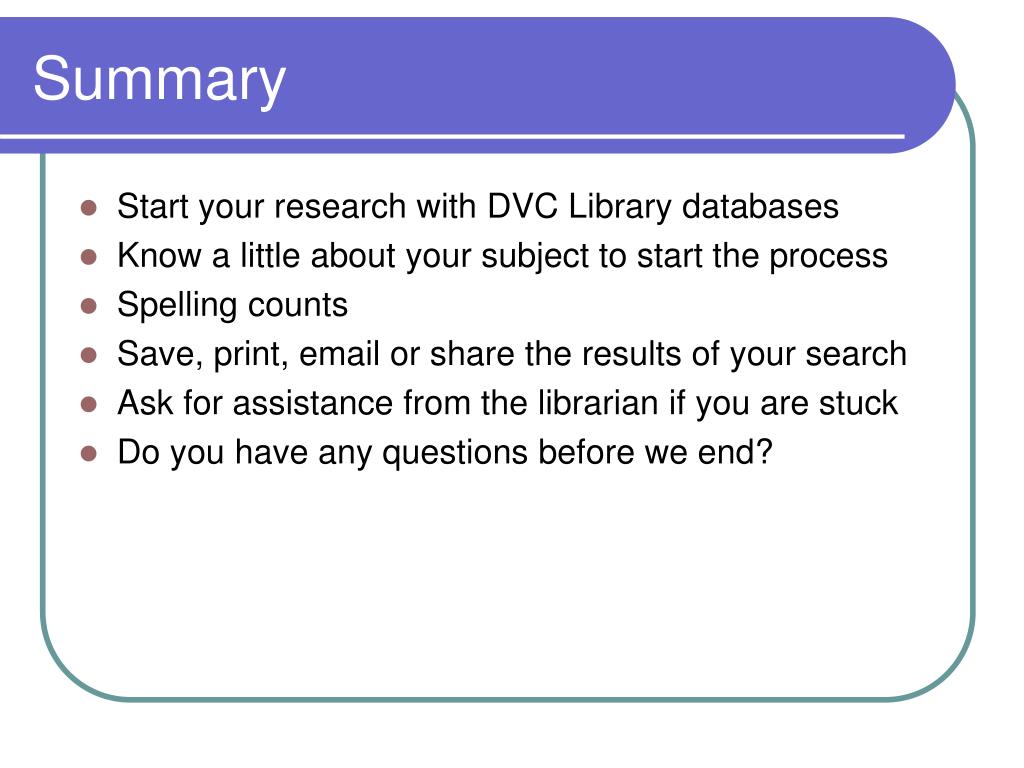 Summary

- Start your research with DVC Library databases
- Know a little about your subject to start the process
- Spelling counts
- Save, print, email or share the results of your search
- Ask for assistance from the librarian if you are stuck
- Do you have any questions before we end?